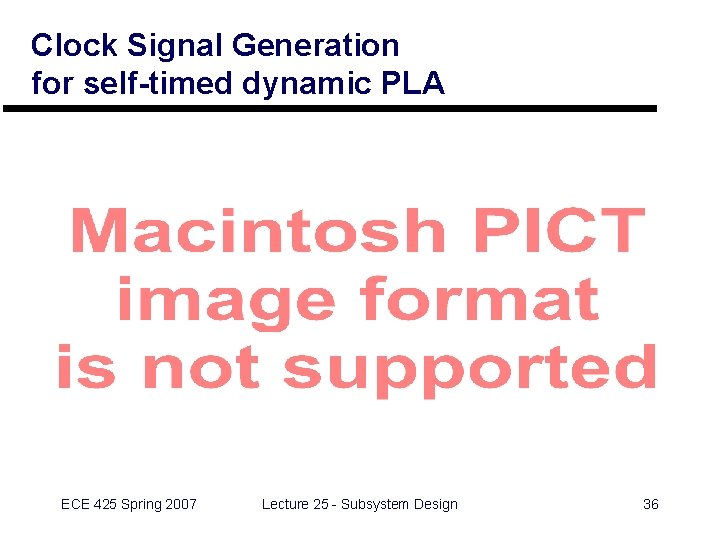 Clock Signal Generation
for self-timed dynamic PLA

Macintosh PICT image format is not supported

ECE 425 Spring 2007

Lecture 25 - Subsystem Design

36